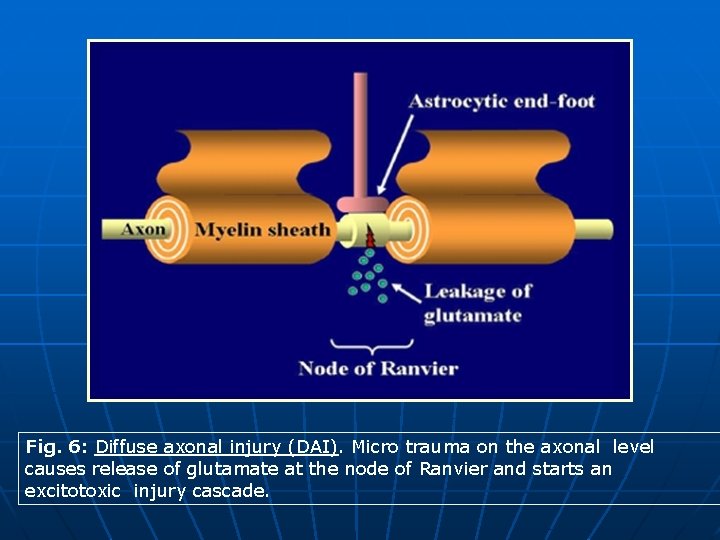 Astrocytic end-foot

Axon

Myelin sheath

Leakage of glutamate

Node of Ranvier

Fig. 6: Diffuse axonal injury (DAI). Micro trauma on the axonal level causes release of glutamate at the node of Ranvier and starts an excitotoxic injury cascade.